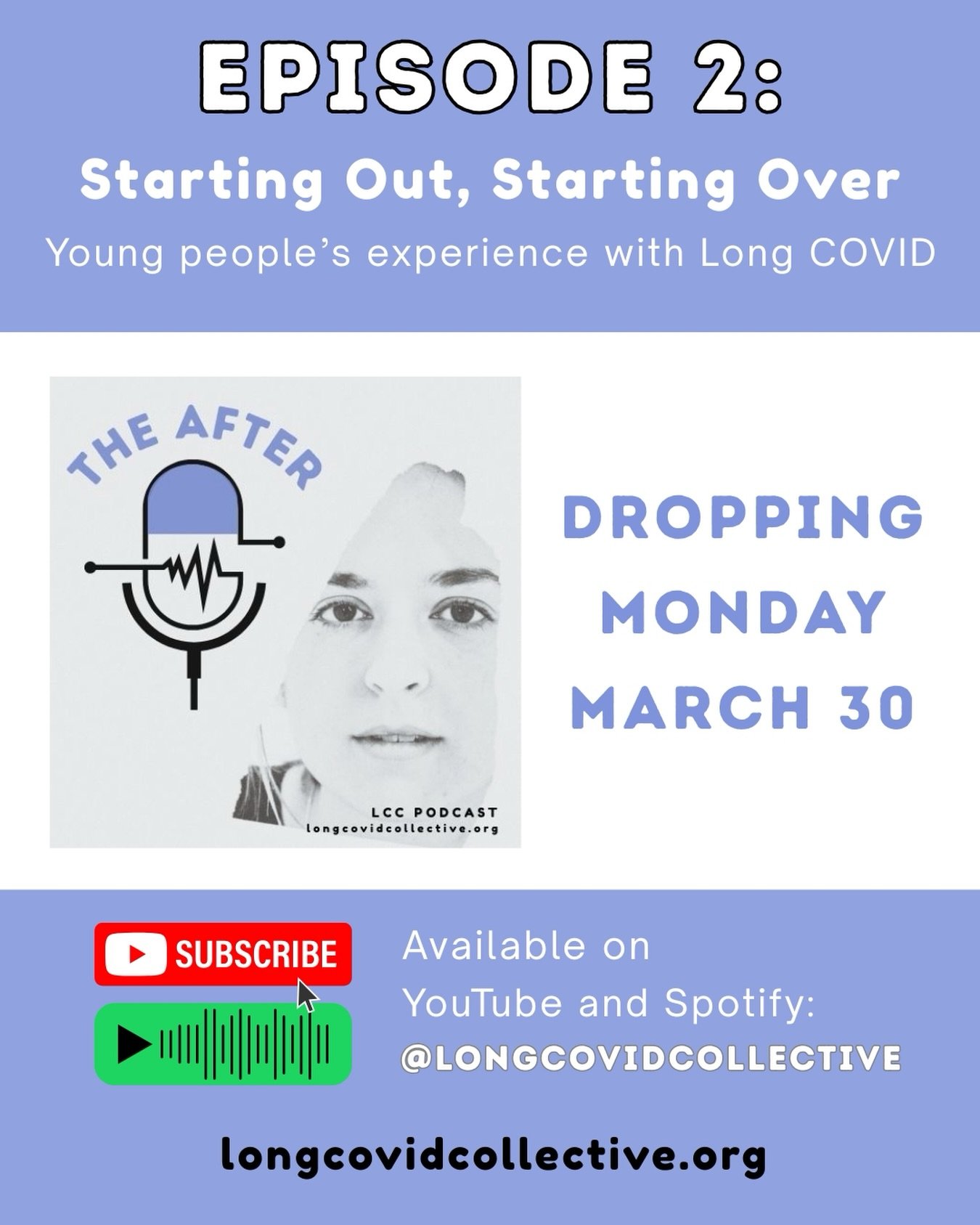 EPISODE 2:

Starting Out, Starting Over

Young people's experience with Long COVID

THE AFTER

LCC PODCAST
longcovidcollective.org

DROPPING MONDAY MARCH 30

SUBSCRIBE

Available on YouTube and Spotify:
@LONGCOVIDCOLLECTIVE

longcovidcollective.org